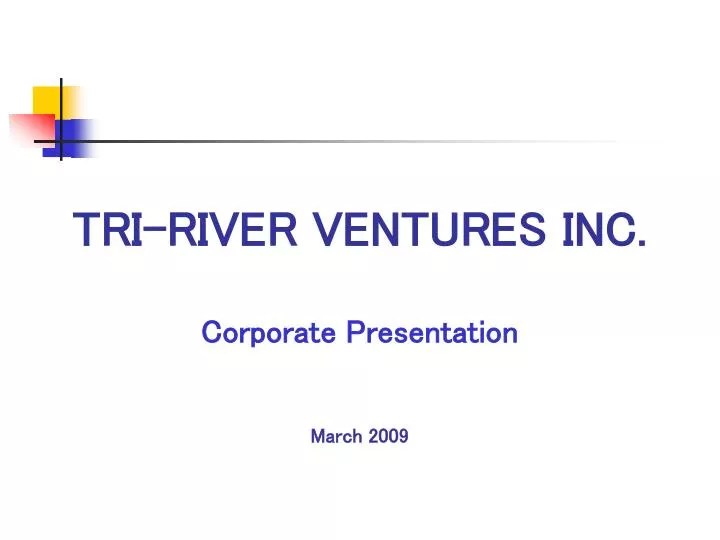 TRI-RIVER VENTURES INC.

Corporate Presentation

March 2009